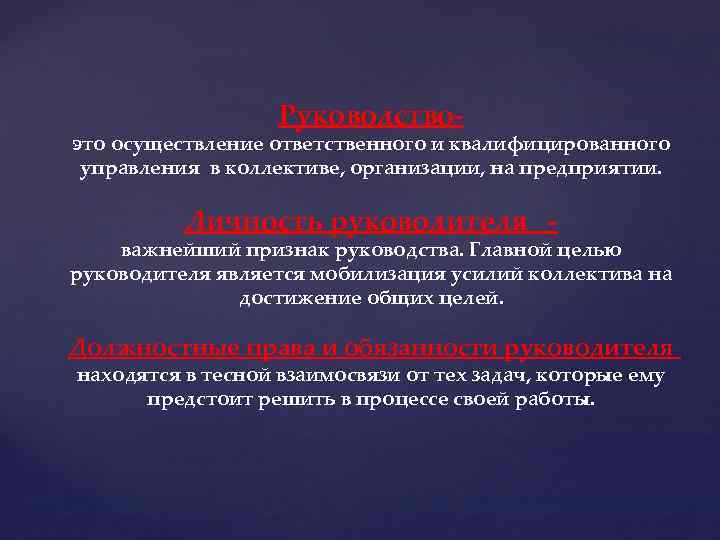 Руководство-
это осуществление ответственного и квалифицированного управления в коллективе, организации, на предприятии.

Личность руководителя -
важнейший признак руководства. Главной целью руководителя является мобилизация усилий коллектива на достижение общих целей.

Должностные права и обязанности руководителя
находятся в тесной взаимосвязи от тех задач, которые ему предстоит решить в процессе своей работы.